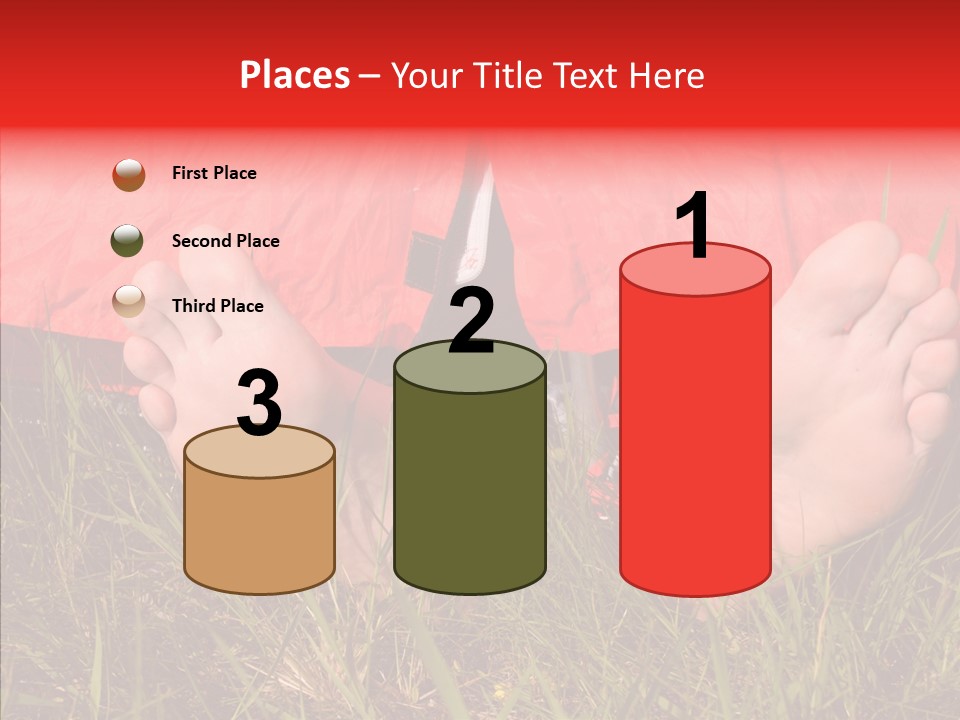 Places – Your Title Text Here

First Place

Second Place

Third Place

3

2

1